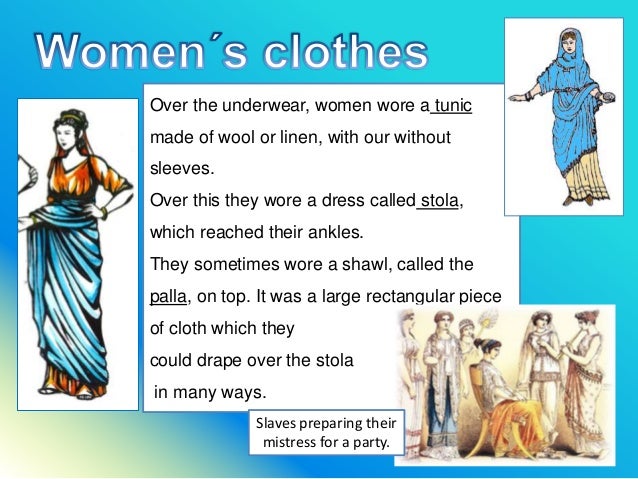 Women´s clothes

Over the underwear, women wore a tunic made of wool or linen, with our without sleeves.
Over this they wore a dress called stola, which reached their ankles.
They sometimes wore a shawl, called the palla, on top. It was a large rectangular piece of cloth which they could drape over the stola in many ways.

Slaves preparing their mistress for a party.